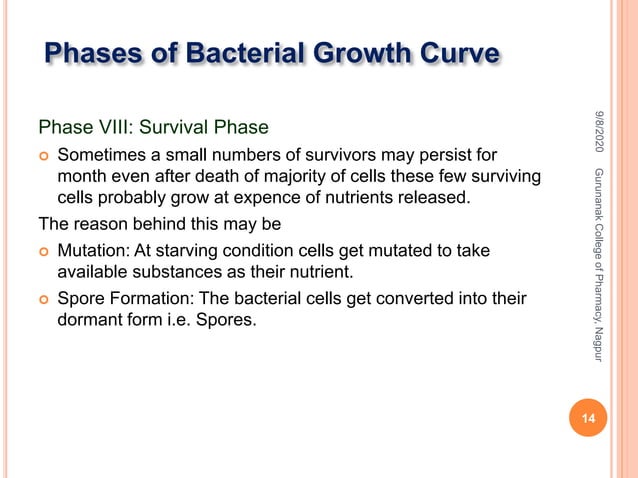 Phases of Bacterial Growth Curve

Phase VIII: Survival Phase

Sometimes a small numbers of survivors may persist for month even after death of majority of cells these few surviving cells probably grow at expence of nutrients released.

The reason behind this may be

Mutation: At starving condition cells get mutated to take available substances as their nutrient.

Spore Formation: The bacterial cells get converted into their dormant form i.e. Spores.

9/8/2020

Gurunanak College of Pharmacy, Nagpur

14